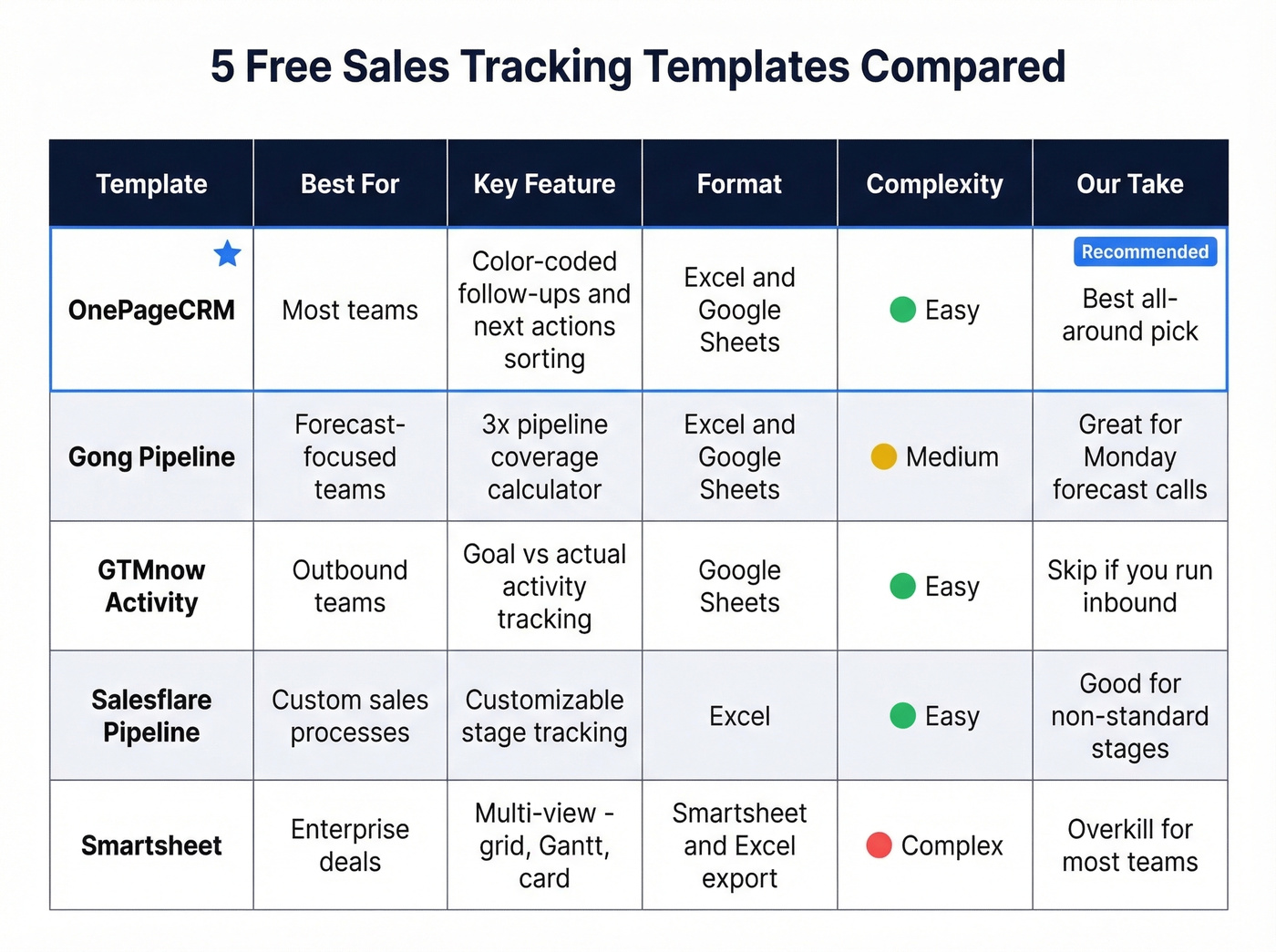 5 Free Sales Tracking Templates Compared

| Template | Best For | Key Feature | Format | Complexity | Our Take |
|---|---|---|---|---|---|
| OnePageCRM | Most teams | Color-coded follow-ups and next actions sorting | Excel and Google Sheets | Easy | Recommended Best all-around pick |
| Gong Pipeline | Forecast-focused teams | 3x pipeline coverage calculator | Excel and Google Sheets | Medium | Great for Monday forecast calls |
| GTMnow Activity | Outbound teams | Goal vs actual activity tracking | Google Sheets | Easy | Skip if you run inbound |
| Salesflare Pipeline | Custom sales processes | Customizable stage tracking | Excel | Easy | Good for non-standard stages |
| Smartsheet | Enterprise deals | Multi-view - grid, Gantt, card | Smartsheet and Excel export | Complex | Overkill for most teams |